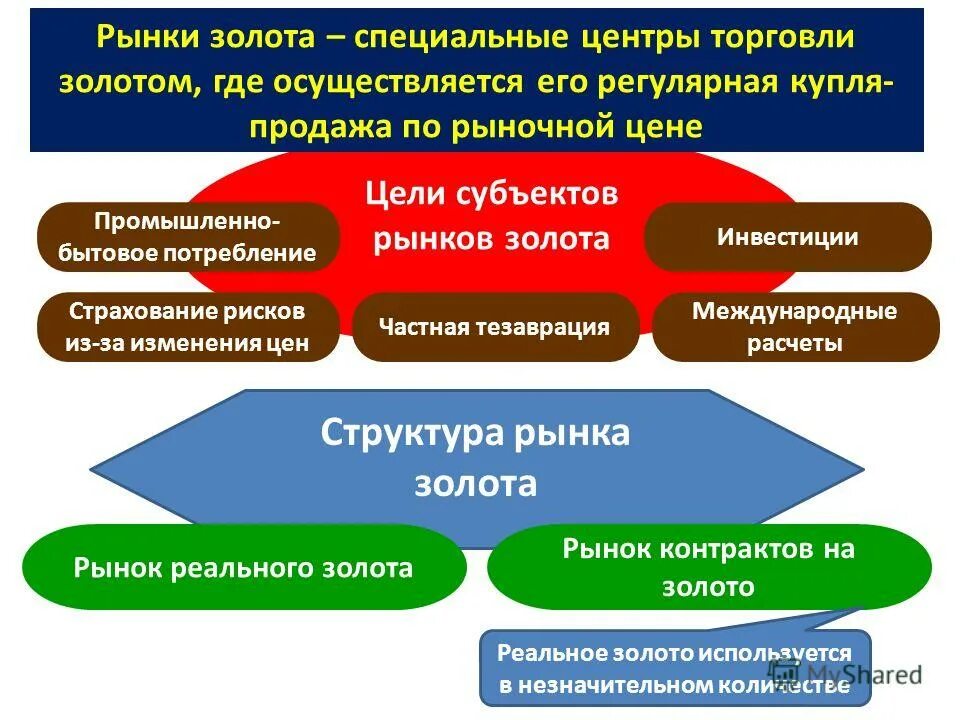 Рынки золота – специальные центры торговли золотом, где осуществляется его регулярная купля-продажа по рыночной цене

Цели субъектов рынков золота

Промышленно-бытовое потребление

Инвестиции

Страхование рисков из-за изменения цен

Частная тезаврация

Международные расчеты

Структура рынка золота

Рынок реального золота

Рынок контрактов на золото

Реальное золото используется в незначительном количестве

MyShared